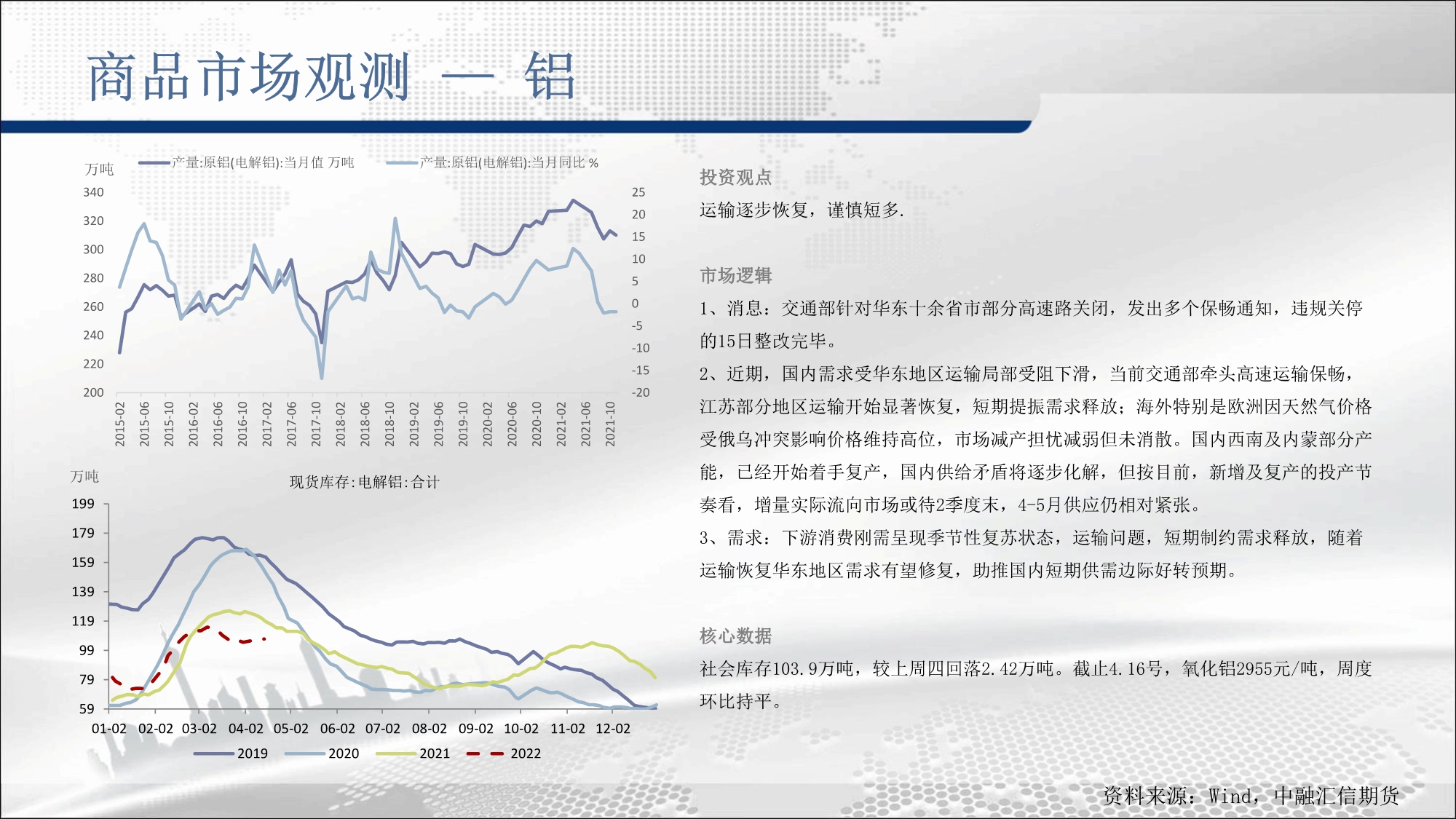 商品市场观测 — 铝

万吨

产量:原铝(电解铝):当月值 万吨

产量:原铝(电解铝):当月同比 %

340 320 300 280 260 240 220 200

25 20 15 10 5 0 -5 -10 -15 -20

2015-02 2015-06 2015-10 2016-02 2016-06 2016-10 2017-02 2017-06 2017-10 2018-02 2018-06 2018-10 2019-02 2019-06 2019-10 2020-02 2020-06 2020-10 2021-02 2021-06 2021-10

万吨

现货库存:电解铝:合计

199 179 159 139 119 99 79 59

01-02 02-02 03-02 04-02 05-02 06-02 07-02 08-02 09-02 10-02 11-02 12-02

2019 2020 2021 2022

投资观点

运输逐步恢复，谨慎短多.

市场逻辑

1、消息：交通部针对华东十余省市部分高速路关闭，发出多个保畅通知，违规关停的15日整改完毕。

2、近期，国内需求受华东地区运输局部受阻下滑，当前交通部牵头高速运输保畅，江苏部分地区运输开始显著恢复，短期提振需求释放；海外特别是欧洲因天然气价格受俄乌冲突影响价格维持高位，市场减产担忧减弱但未消散。国内西南及内蒙部分产能，已经开始着手复产，国内供给矛盾将逐步化解，但按目前，新增及复产的投产节奏看，增量实际流向市场或待2季度末，4-5月供应仍相对紧张。

3、需求：下游消费刚需呈现季节性复苏状态，运输问题，短期制约需求释放，随着运输恢复华东地区需求有望修复，助推国内短期供需边际好转预期。

核心数据

社会库存103.9万吨，较上周四回落2.42万吨。截止4.16号，氧化铝2955元/吨，周度环比持平。

资料来源：Wind，中融汇信期货